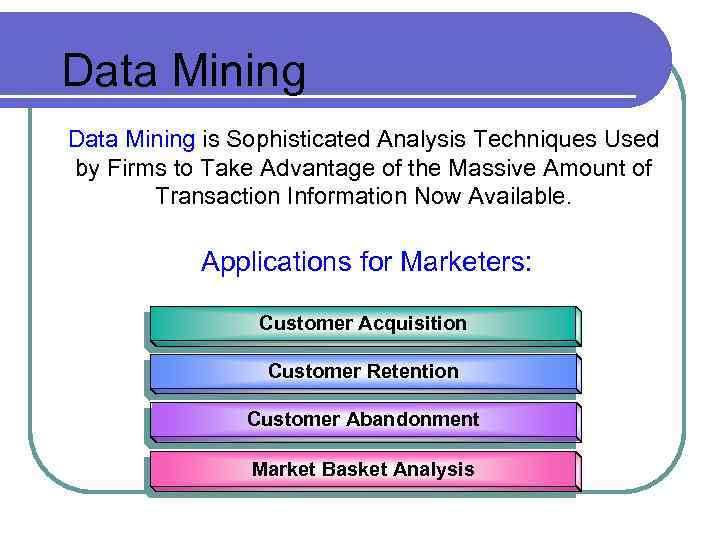 Data Mining

Data Mining is Sophisticated Analysis Techniques Used by Firms to Take Advantage of the Massive Amount of Transaction Information Now Available.

Applications for Marketers:

Customer Acquisition

Customer Retention

Customer Abandonment

Market Basket Analysis